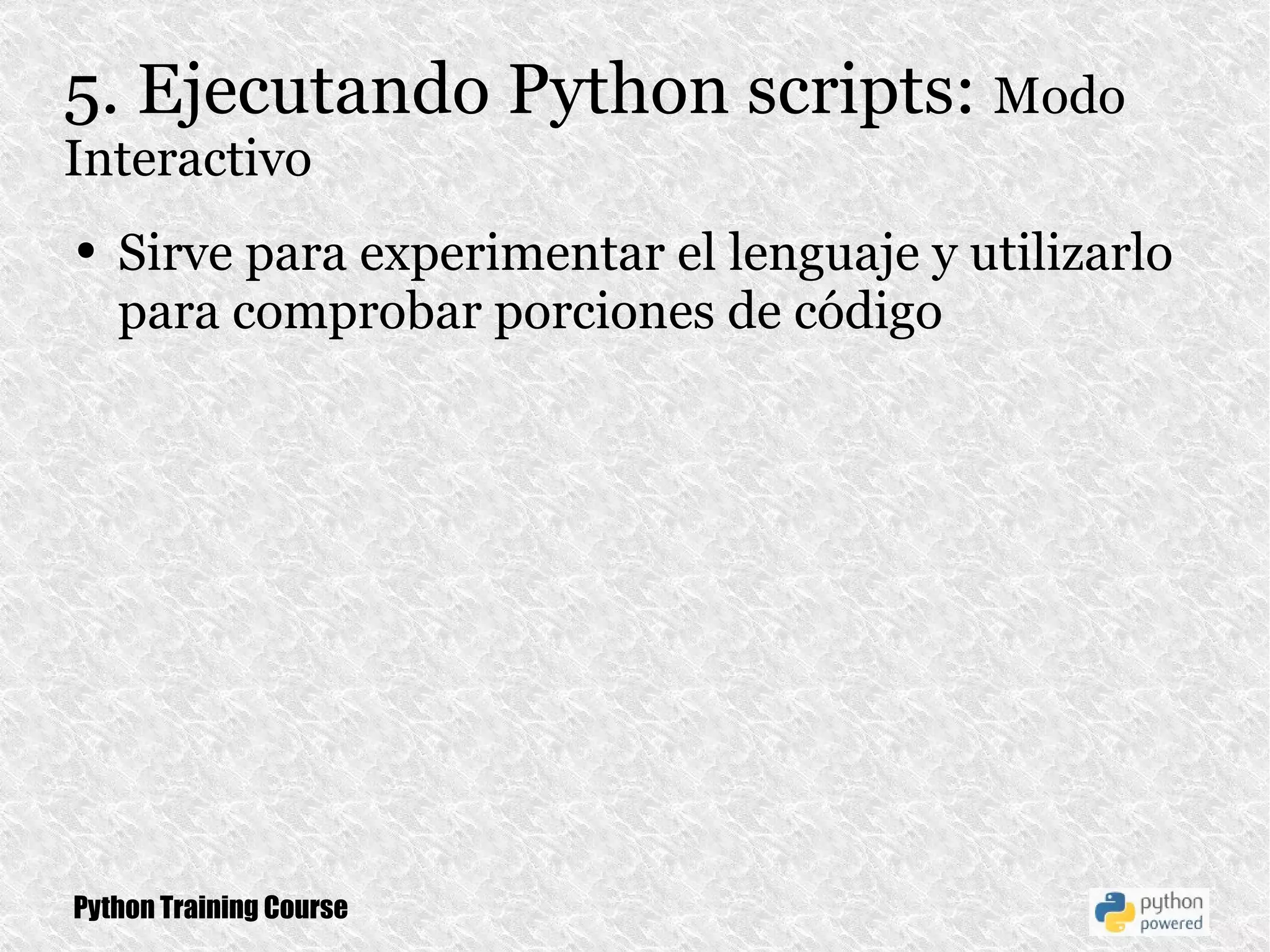 5. Ejecutando Python scripts: Modo Interactivo

• Sirve para experimentar el lenguaje y utilizarlo para comprobar porciones de código

Python Training Course

python powered